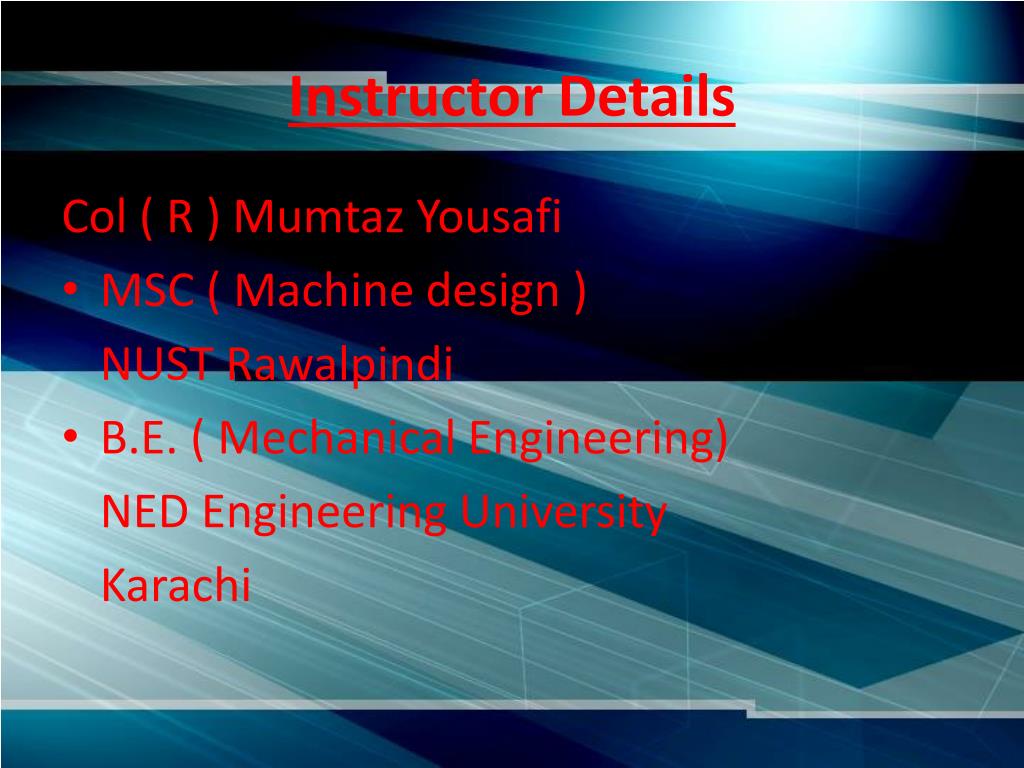 Instructor Details

Col ( R ) Mumtaz Yousafi

• MSC ( Machine design )
NUST Rawalpindi

• B.E. ( Mechanical Engineering)
NED Engineering University
Karachi